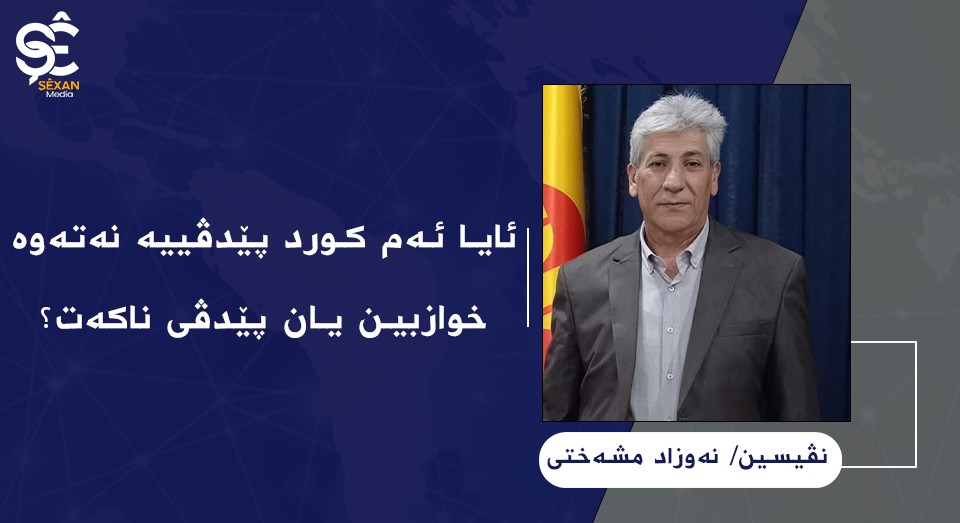 SÊXAN
Media

ئایا ئەم کورد پێدڤییە نەتەوە خوازبین یان پێدڤی ناکەت؟

نڤیسین/ نەوزاد مشەختی